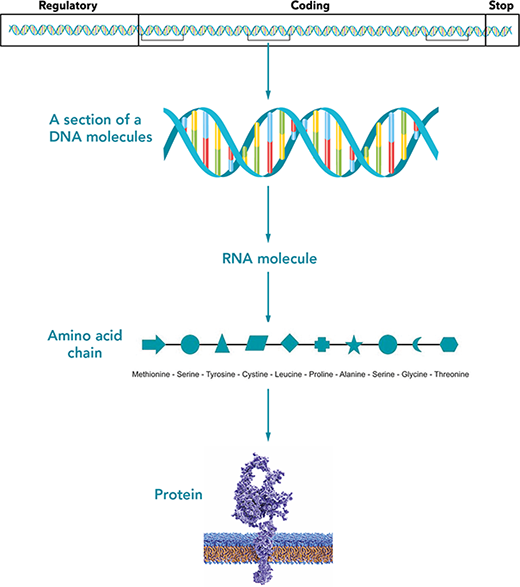 Regulatory
Coding
Stop

A section of a DNA molecules

RNA molecule

Amino acid chain

Methionine - Serine - Tyrosine - Cystine - Leucine - Proline - Alanine - Serine - Glycine - Threonine

Protein